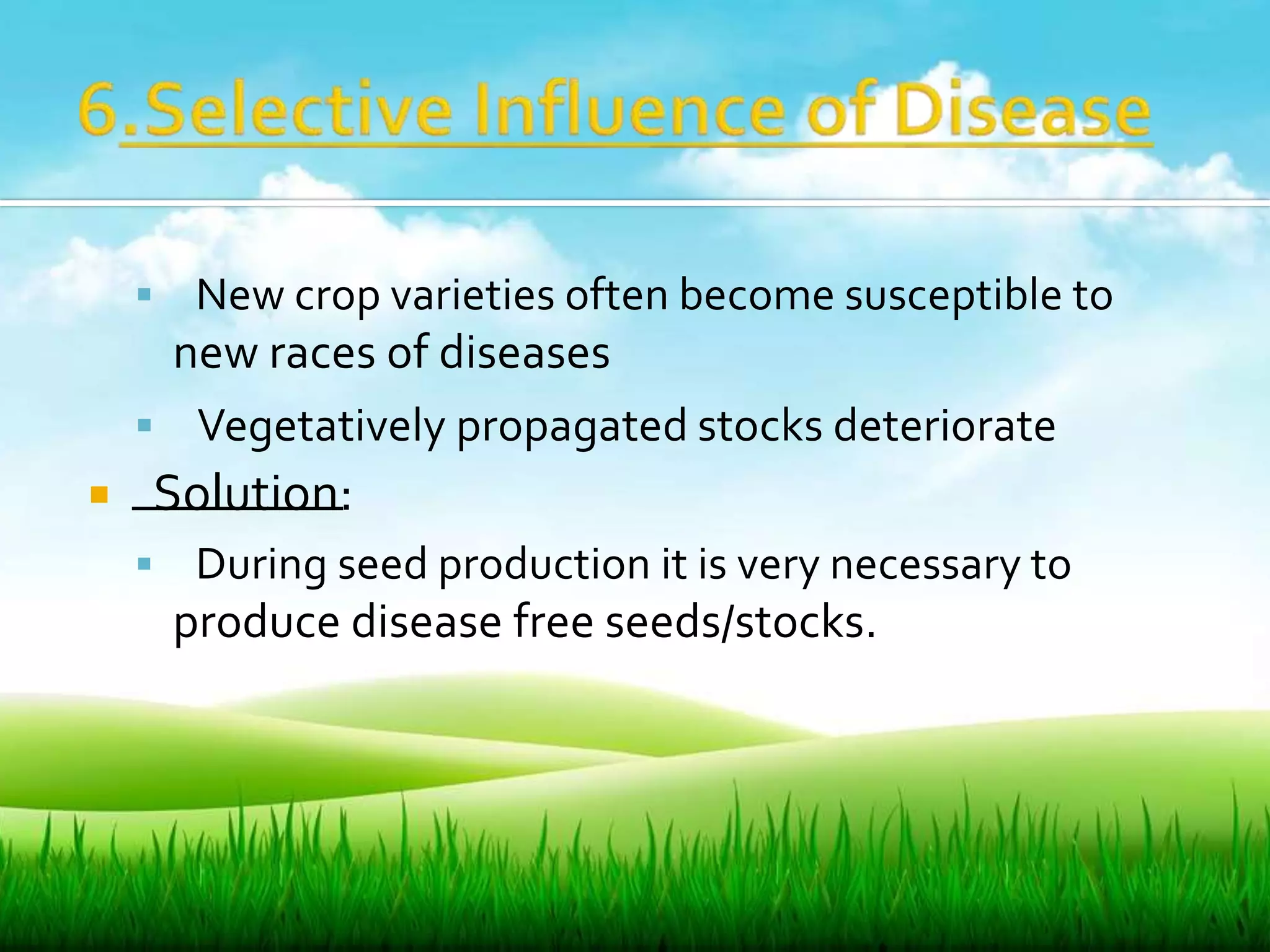 6.Selective Influence of Disease

New crop varieties often become susceptible to new races of diseases

Vegetatively propagated stocks deteriorate

Solution:

During seed production it is very necessary to produce disease free seeds/stocks.